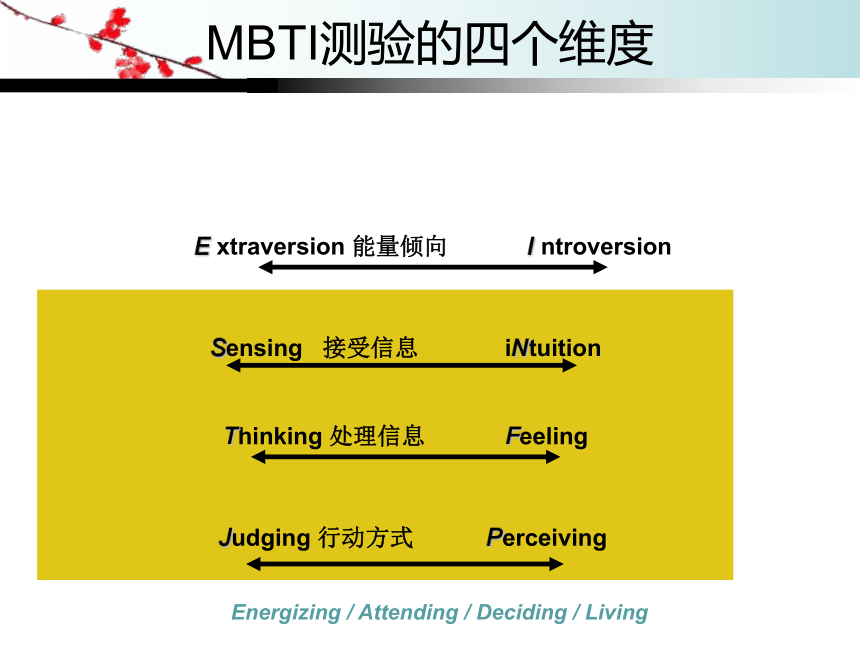 MBTI测验的四个维度

E xtraversion 能量倾向 I ntroversion

Sensing 接受信息 iNtuition

Thinking 处理信息 Feeling

Judging 行动方式 Perceiving

Energizing / Attending / Deciding / Living